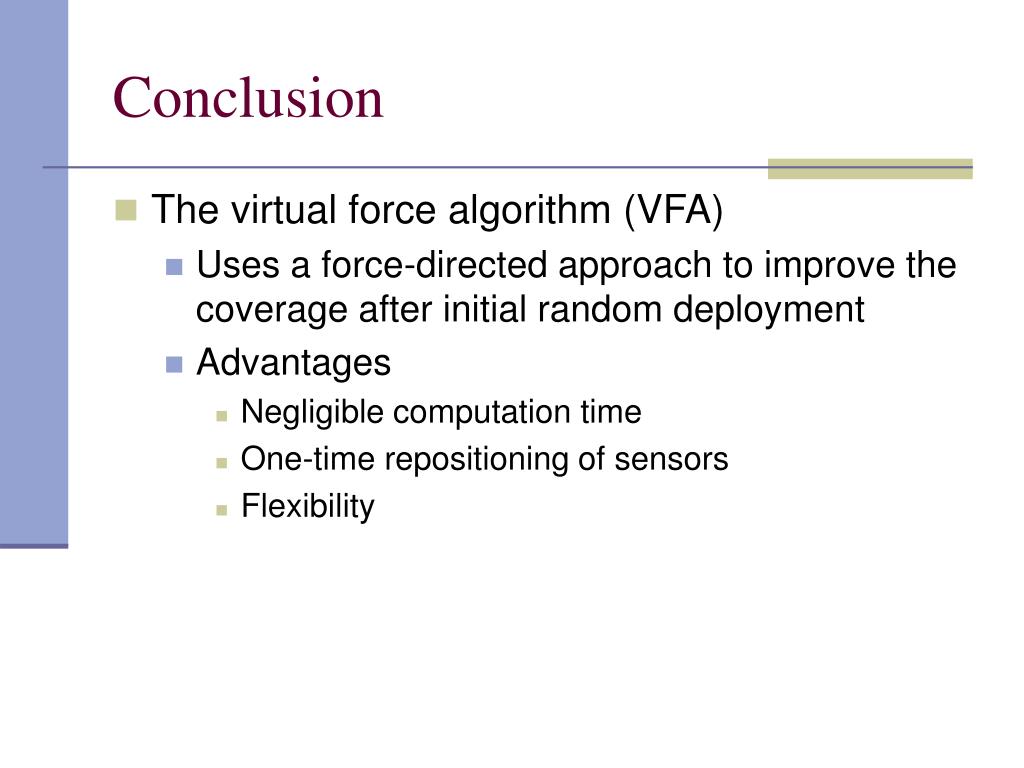 Conclusion

The virtual force algorithm (VFA)

Uses a force-directed approach to improve the coverage after initial random deployment

Advantages

Negligible computation time

One-time repositioning of sensors

Flexibility